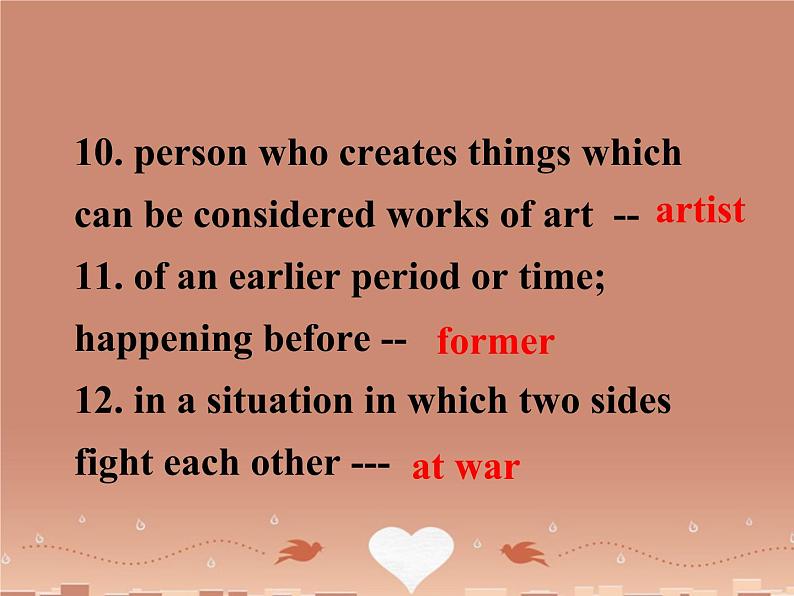 10. person who creates things which can be considered works of art -- artist
11. of an earlier period or time; happening before -- former
12. in a situation in which two sides fight each other --- at war